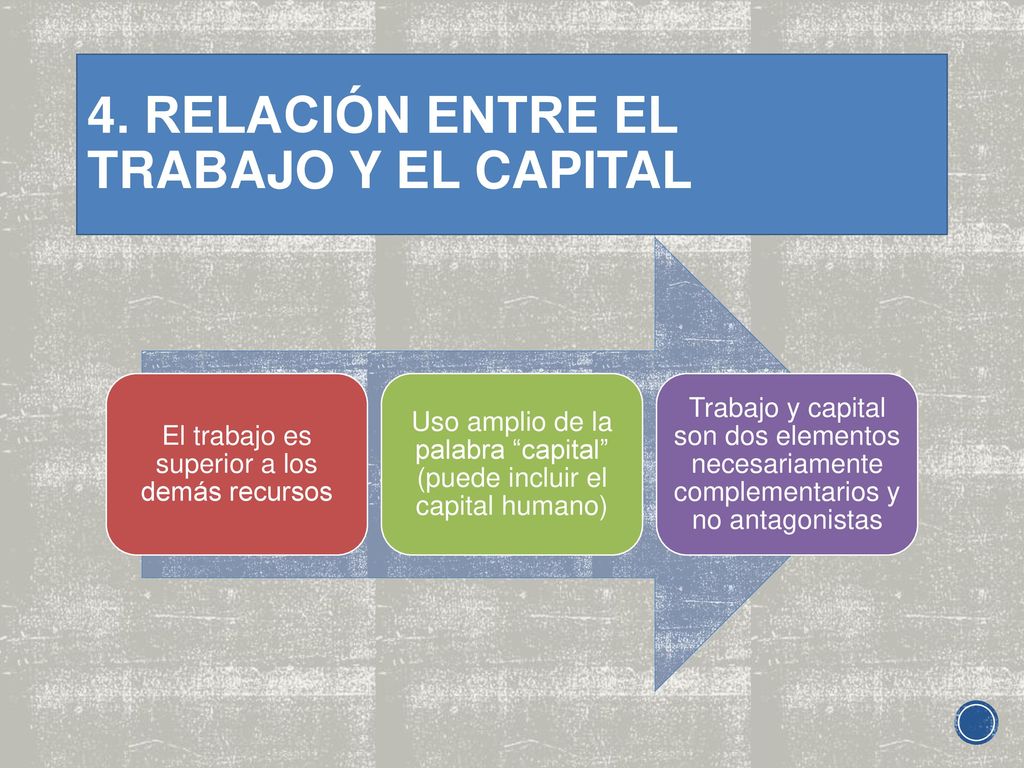 4. RELACIÓN ENTRE EL TRABAJO Y EL CAPITAL

El trabajo es superior a los demás recursos

Uso amplio de la palabra “capital” (puede incluir el capital humano)

Trabajo y capital son dos elementos necesariamente complementarios y no antagonistas